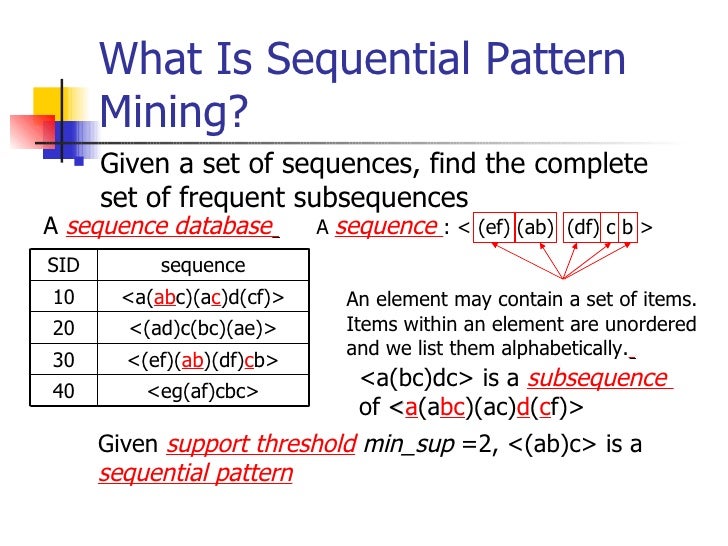 What Is Sequential Pattern Mining?

Given a set of sequences, find the complete set of frequent subsequences

A sequence database

| SID | sequence |
|---|---|
| 10 | <a(abc)(ac)d(cf)> |
| 20 | <(ad)c(bc)(ae)> |
| 30 | <(ef)(ab)(df)cb> |
| 40 | <eg(af)cbc> |

A sequence : < (ef) (ab) (df) c b >

An element may contain a set of items. Items within an element are unordered and we list them alphabetically.

<a(bc)dc> is a subsequence of <a(abc)(ac)d(cf)>

Given support threshold min_sup =2, <(ab)c> is a sequential pattern